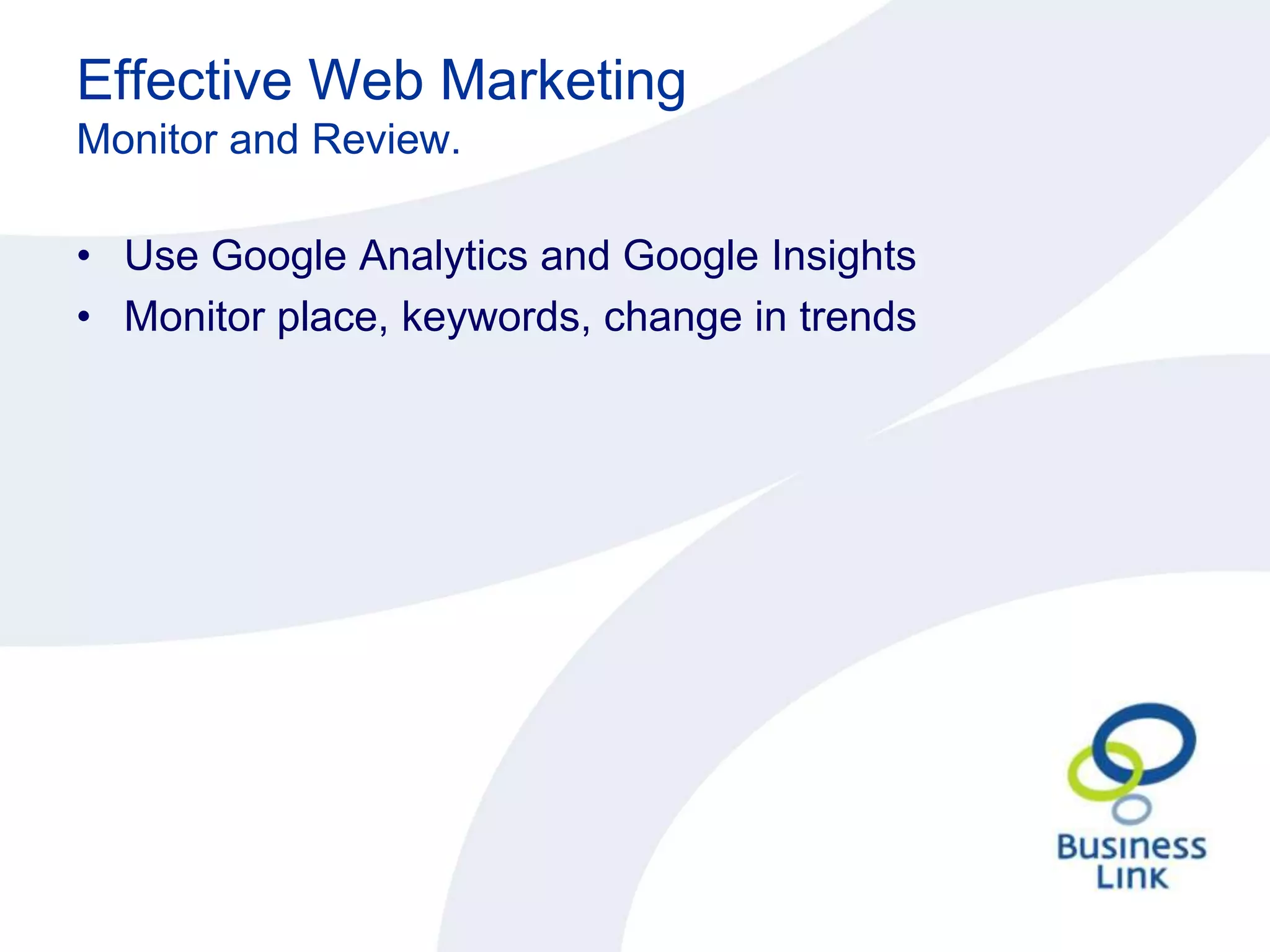 Effective Web Marketing
Monitor and Review.

• Use Google Analytics and Google Insights
• Monitor place, keywords, change in trends

Business Link